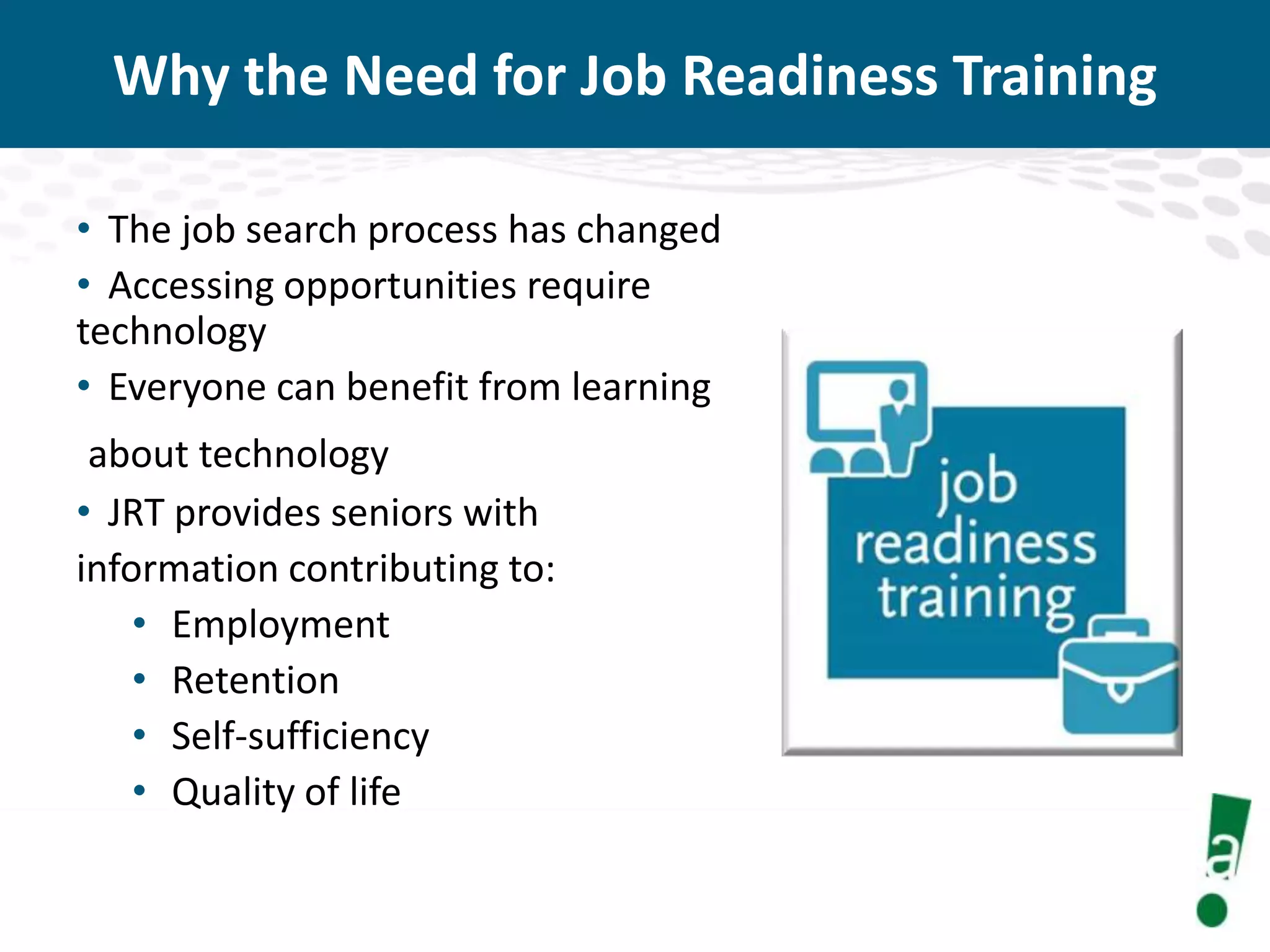 Why the Need for Job Readiness Training

• The job search process has changed
• Accessing opportunities require technology
• Everyone can benefit from learning

about technology
• JRT provides seniors with information contributing to:
• Employment
• Retention
• Self-sufficiency
• Quality of life

job readiness training

a